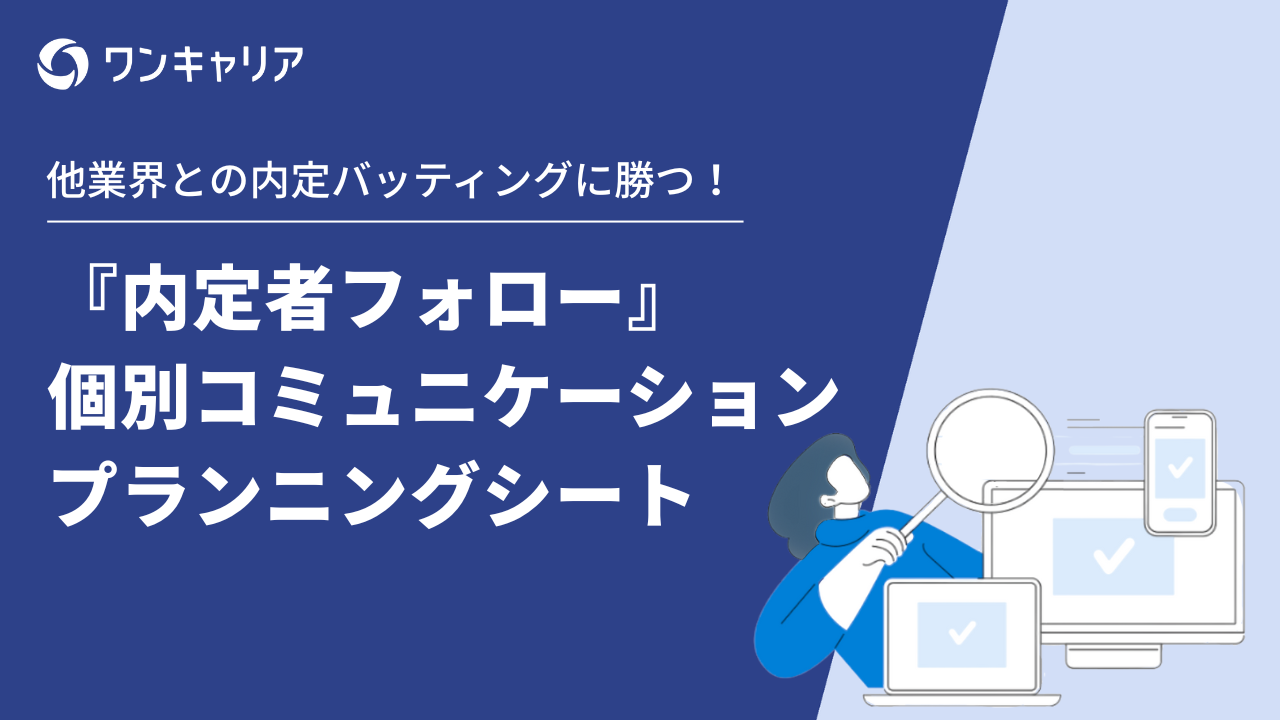 ワンキャリア

他業界との内定バッティングに勝つ！

『内定者フォロー』
個別コミュニケーション
プランニングシート